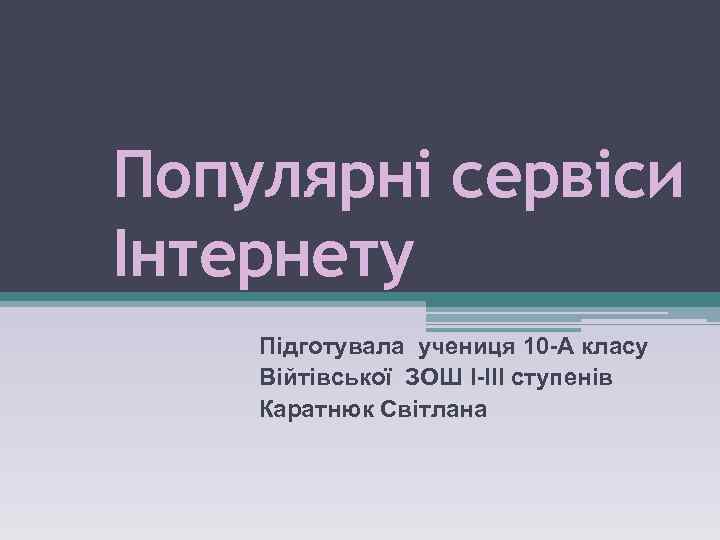 Популярні сервіси Інтернету

Підготувала учениця 10-А класу
Війтівської ЗОШ І-ІІІ ступенів
Каратнюк Світлана